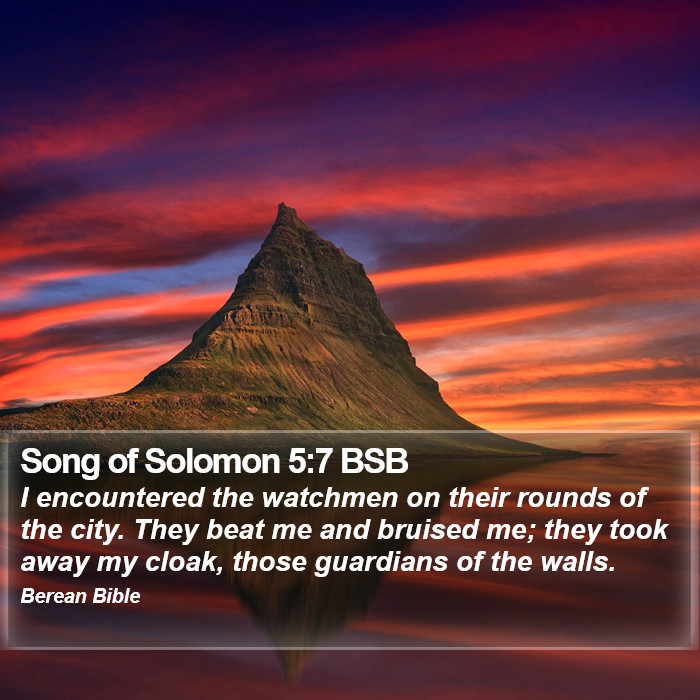 Song of Solomon 5:7 BSB

I encountered the watchmen on their rounds of the city. They beat me and bruised me; they took away my cloak, those guardians of the walls.

Berean Bible